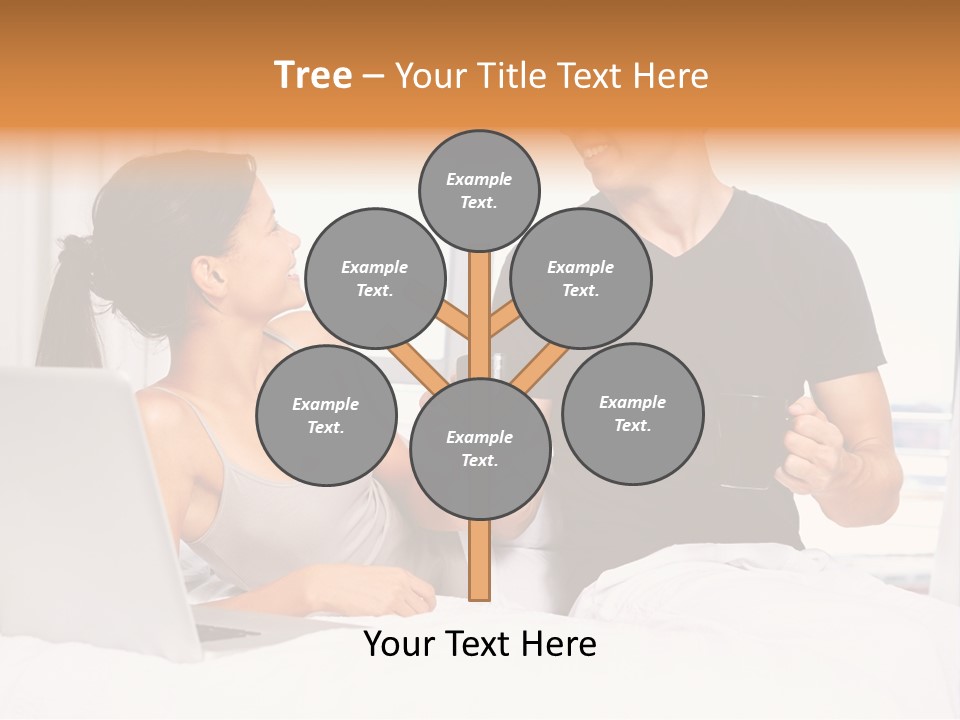 Tree – Your Title Text Here

Example Text.

Example Text.

Example Text.

Example Text.

Example Text.

Example Text.

Your Text Here